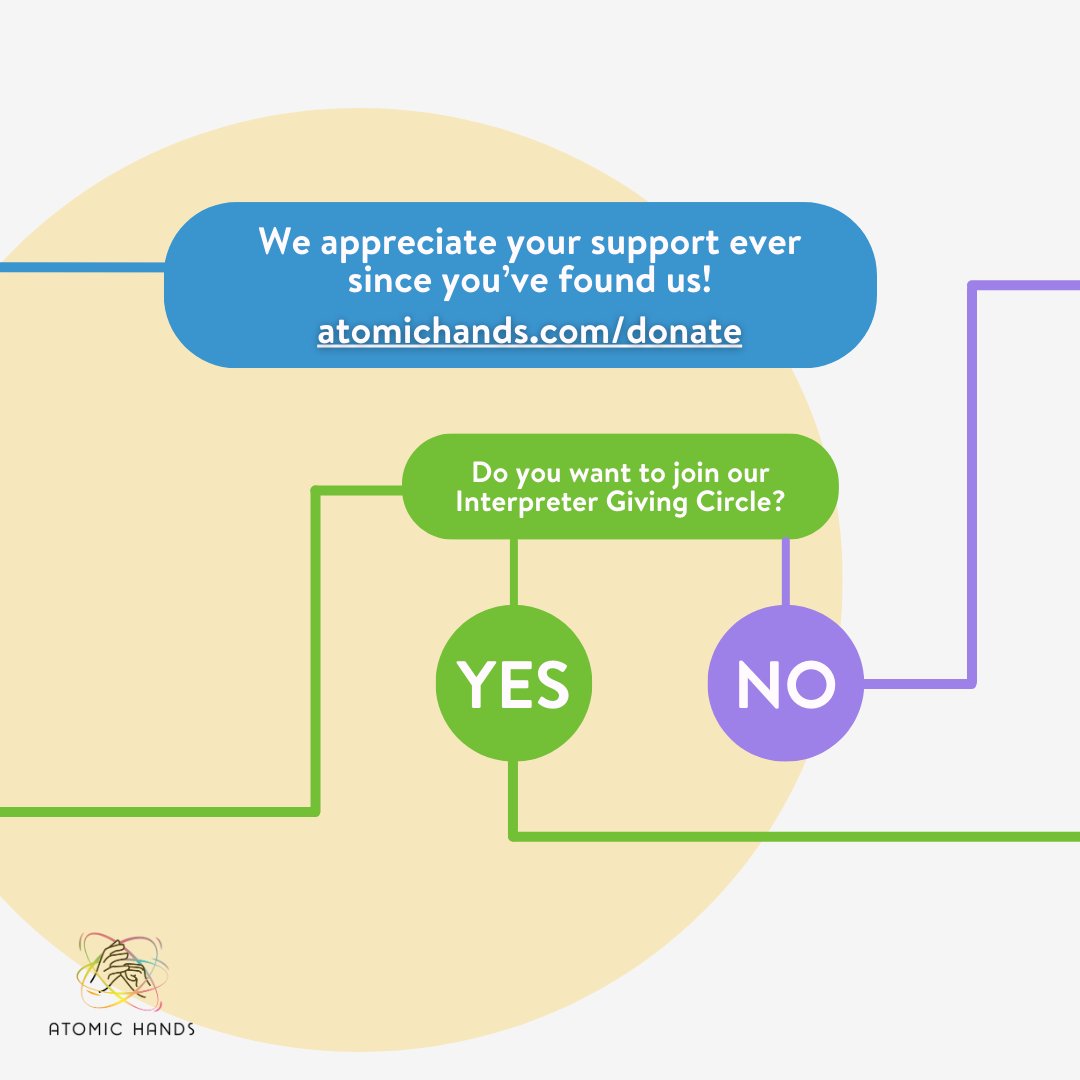 We appreciate your support ever since you've found us!

atomichands.com/donate

Do you want to join our Interpreter Giving Circle?

YES

NO

ATOMIC HANDS